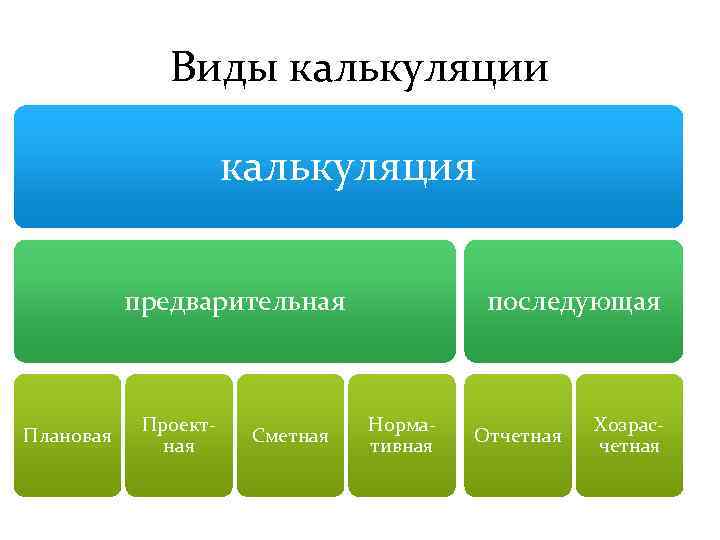 Виды калькуляции

калькуляция

предварительная

последующая

Плановая

Проектная

Сметная

Нормативная

Отчетная

Хозрасчетная